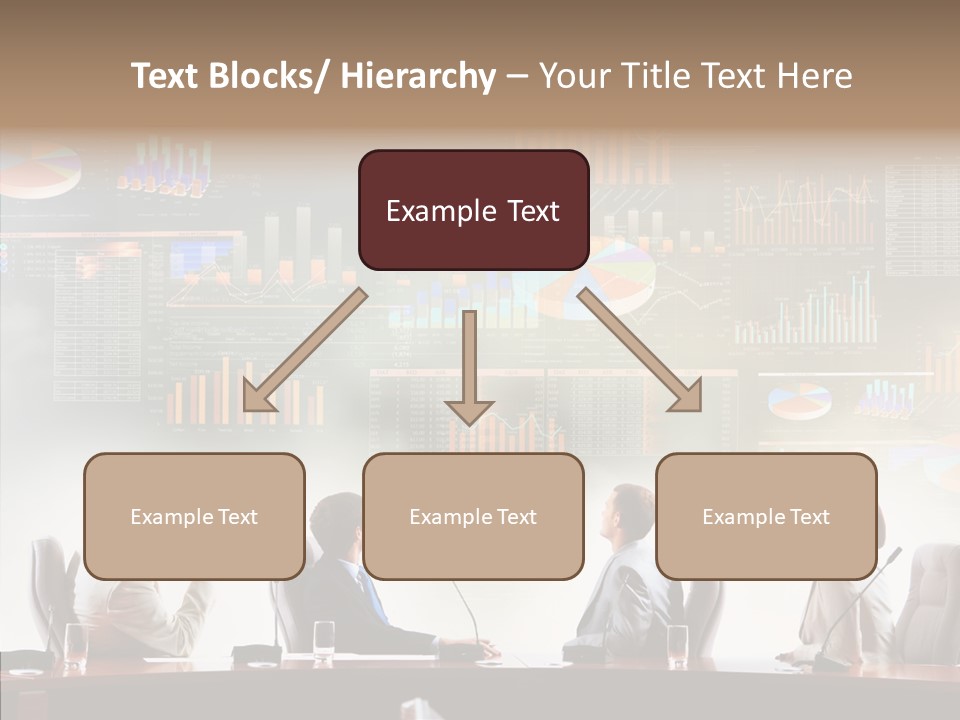 Text Blocks/ Hierarchy – Your Title Text Here

Example Text

Example Text

Example Text

Example Text